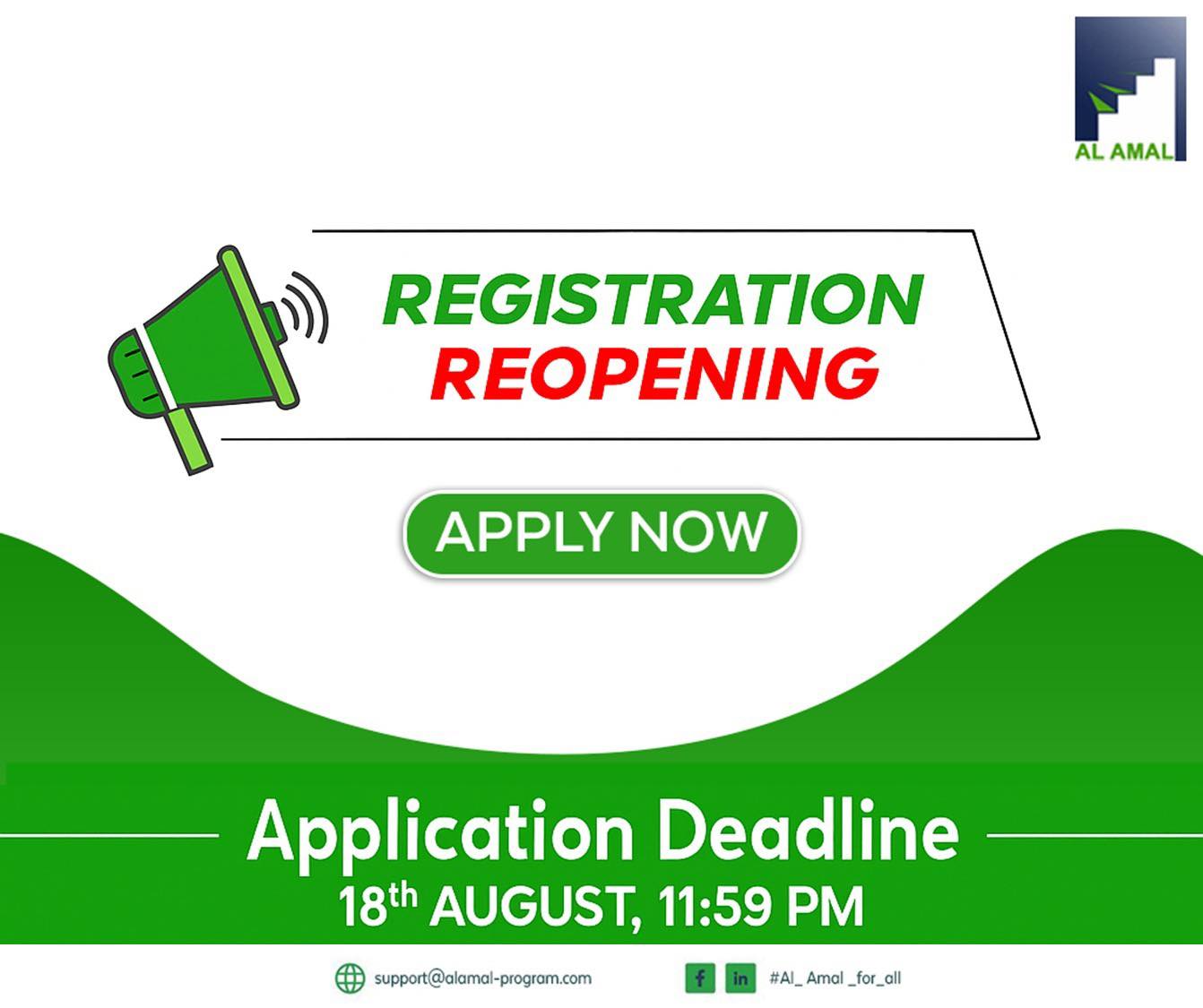 AL AMAL

REGISTRATION
REOPENING

APPLY NOW

Application Deadline
18th AUGUST, 11:59 PM

support@alamal-program.com

f in #Al_ Amal _for_all